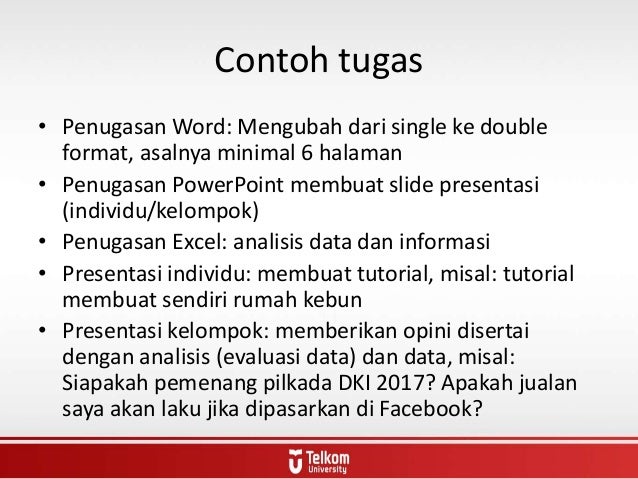 Contoh tugas

• Penugasan Word: Mengubah dari single ke double format, asalnya minimal 6 halaman
• Penugasan PowerPoint membuat slide presentasi (individu/kelompok)
• Penugasan Excel: analisis data dan informasi
• Presentasi individu: membuat tutorial, misal: tutorial membuat sendiri rumah kebun
• Presentasi kelompok: memberikan opini disertai dengan analisis (evaluasi data) dan data, misal: Siapakah pemenang pilkada DKI 2017? Apakah jualan saya akan laku jika dipasarkan di Facebook?

Telkom University